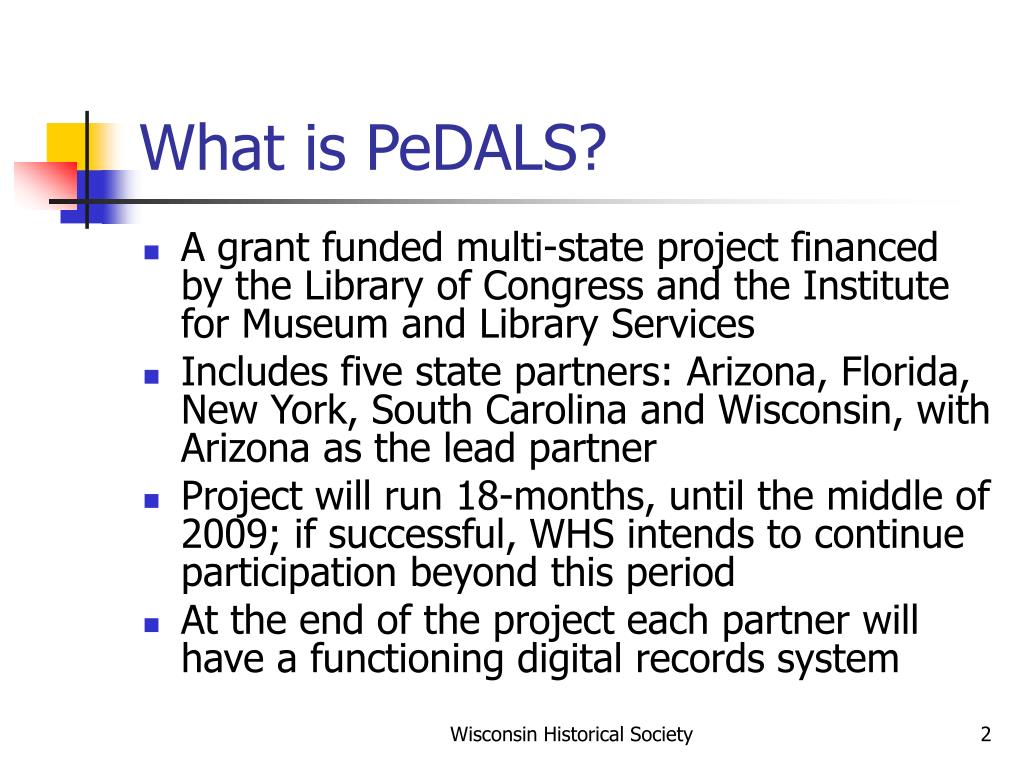 What is PeDALS?

- A grant funded multi-state project financed by the Library of Congress and the Institute for Museum and Library Services
- Includes five state partners: Arizona, Florida, New York, South Carolina and Wisconsin, with Arizona as the lead partner
- Project will run 18-months, until the middle of 2009; if successful, WHS intends to continue participation beyond this period
- At the end of the project each partner will have a functioning digital records system

Wisconsin Historical Society

2